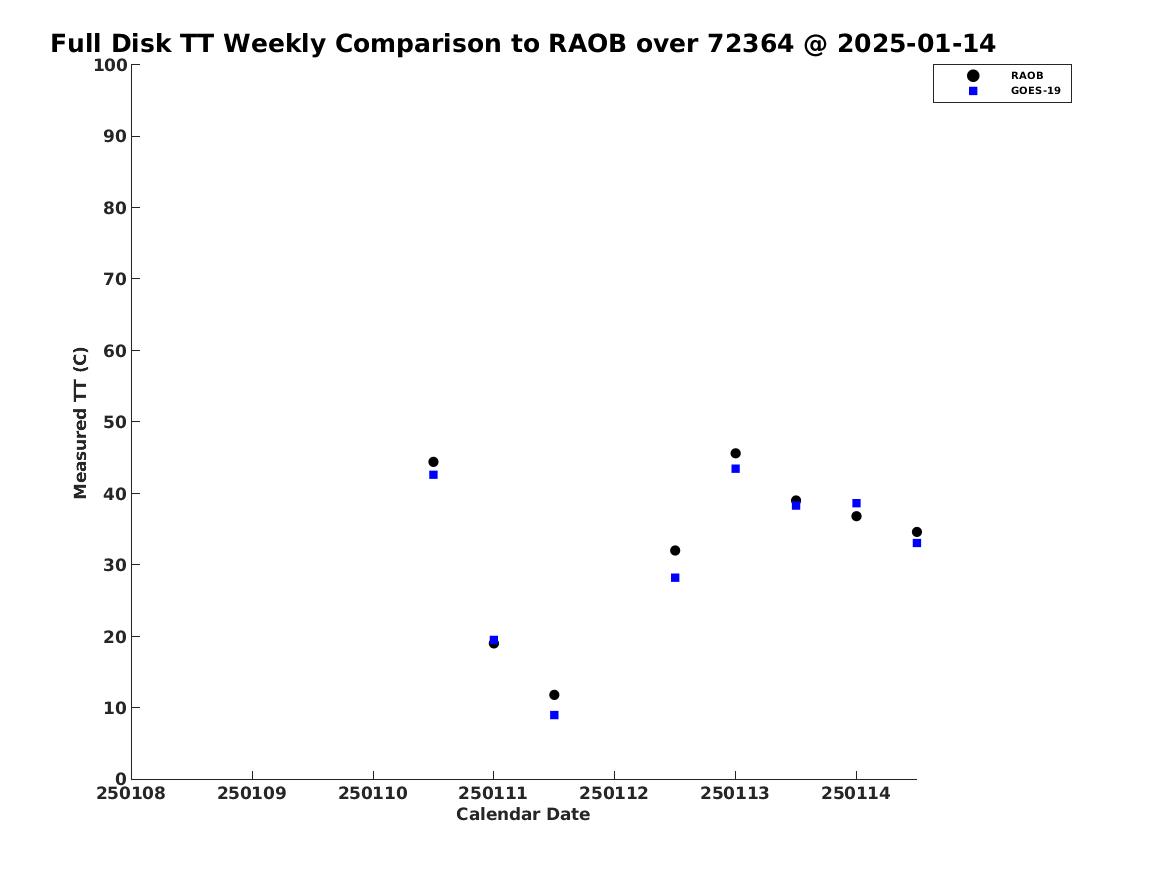 Full Disk TT Weekly Comparison to RAOB over 72364 @ 2025-01-14

RAOB
GOES-19

Measured TT (C)

100
90
80
70
60
50
40
30
20
10
0

250108 250109 250110 250111 250112 250113 250114

Calendar Date